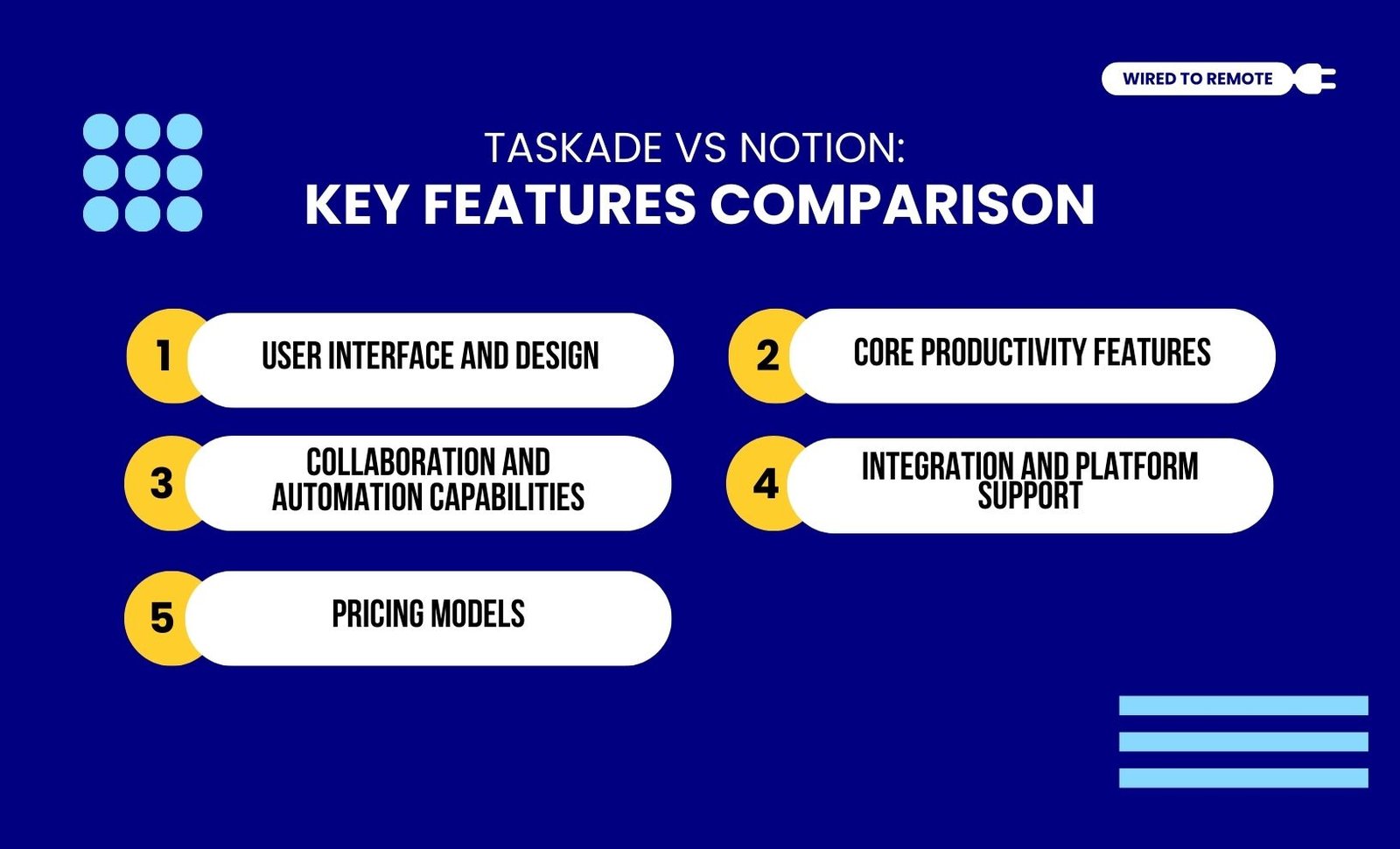 WIRED TO REMOTE

TASKADE VS NOTION:
KEY FEATURES COMPARISON

1 USER INTERFACE AND DESIGN

2 CORE PRODUCTIVITY FEATURES

3 COLLABORATION AND AUTOMATION CAPABILITIES

4 INTEGRATION AND PLATFORM SUPPORT

5 PRICING MODELS